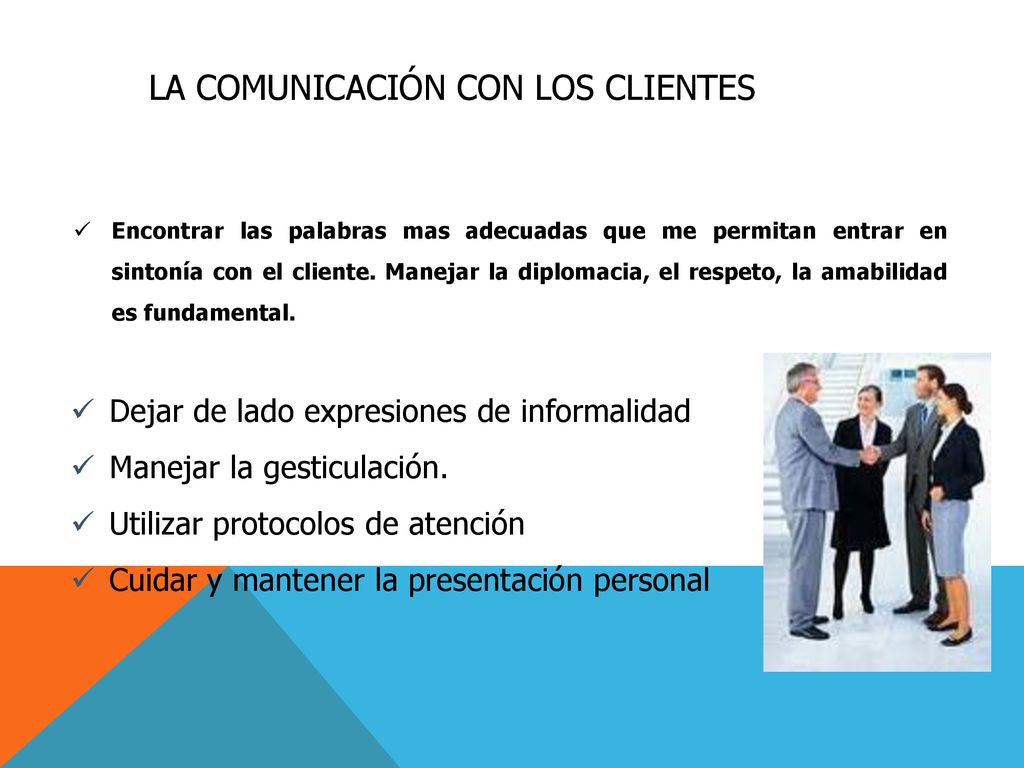 LA COMUNICACIÓN CON LOS CLIENTES

✓ Encontrar las palabras mas adecuadas que me permitan entrar en sintonía con el cliente. Manejar la diplomacia, el respeto, la amabilidad es fundamental.

✓ Dejar de lado expresiones de informalidad
✓ Manejar la gesticulación.
✓ Utilizar protocolos de atención
✓ Cuidar y mantener la presentación personal